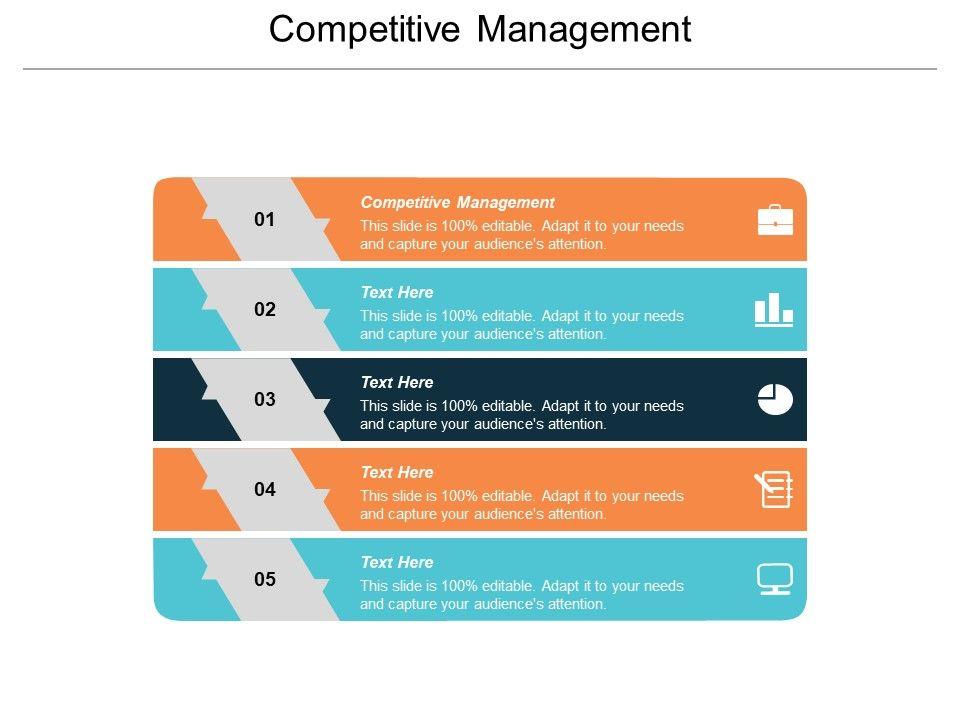 Competitive Management

01

Competitive Management
This slide is 100% editable. Adapt it to your needs and capture your audience's attention.

02

Text Here
This slide is 100% editable. Adapt it to your needs and capture your audience's attention.

03

Text Here
This slide is 100% editable. Adapt it to your needs and capture your audience's attention.

04

Text Here
This slide is 100% editable. Adapt it to your needs and capture your audience's attention.

05

Text Here
This slide is 100% editable. Adapt it to your needs and capture your audience's attention.